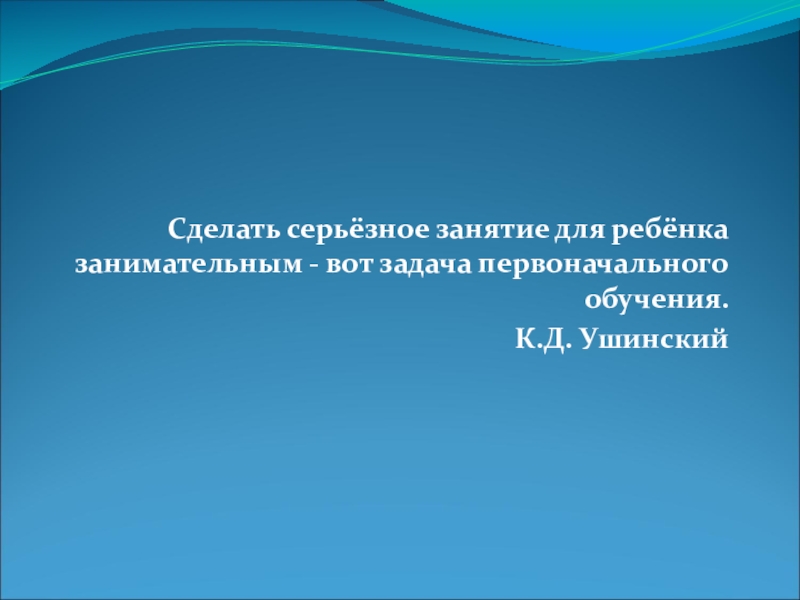 Сделать серьёзное занятие для ребёнка занимательным - вот задача первоначального обучения.

К.Д. Ушинский